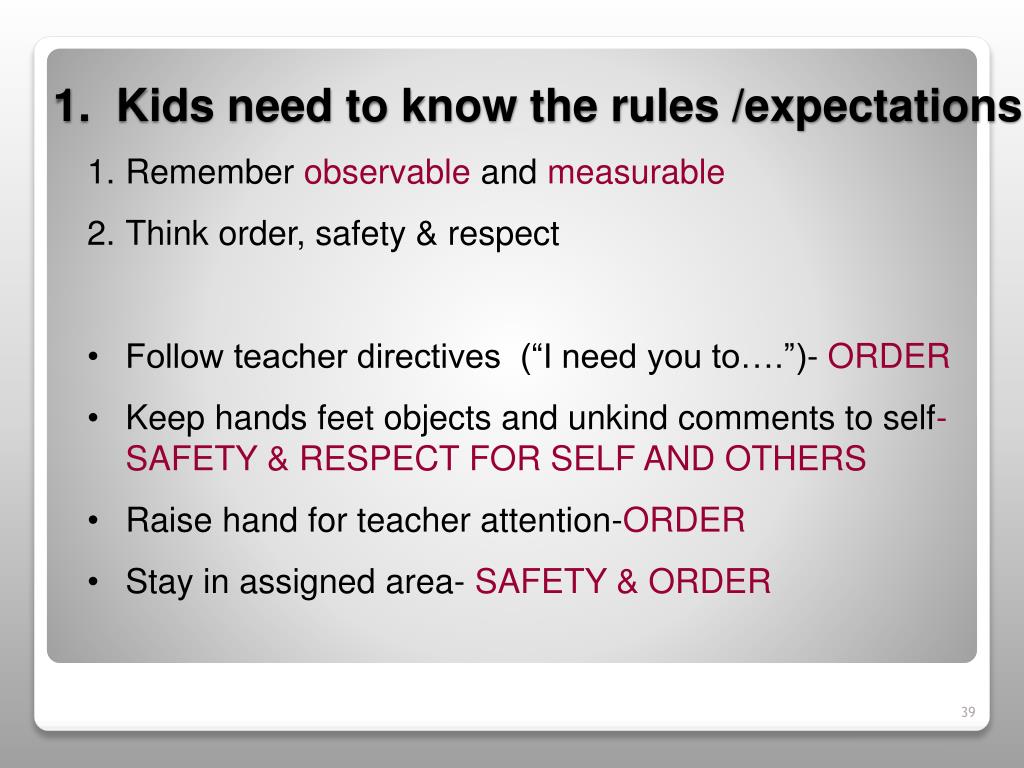 1. Kids need to know the rules /expectations

1. Remember observable and measurable

2. Think order, safety & respect

• Follow teacher directives (“I need you to….”)- ORDER

• Keep hands feet objects and unkind comments to self- SAFETY & RESPECT FOR SELF AND OTHERS

• Raise hand for teacher attention-ORDER

• Stay in assigned area- SAFETY & ORDER

39